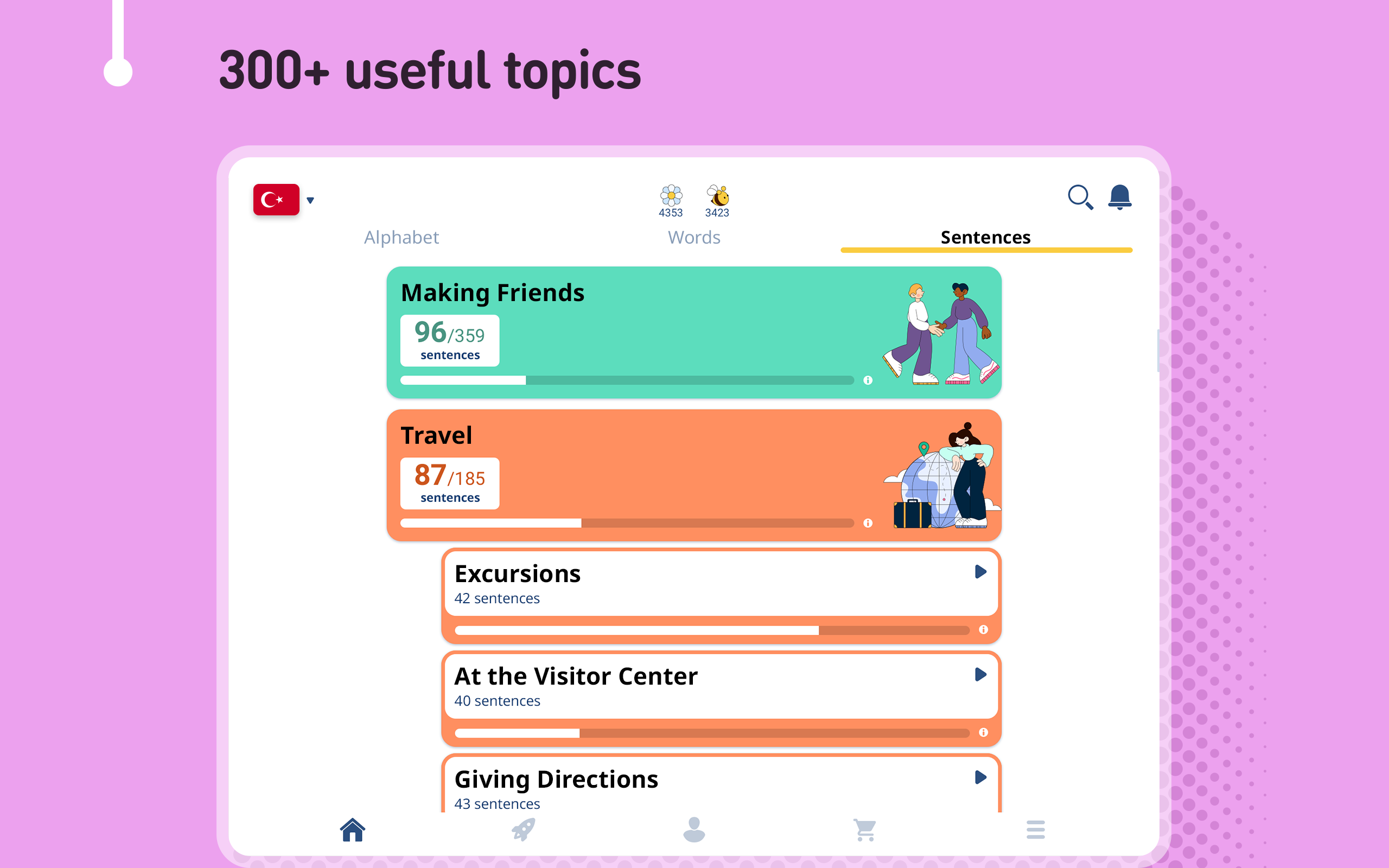 300+ useful topics

4353 3423

Alphabet Words Sentences

Making Friends
96/359
sentences

Travel
87/185
sentences

Excursions
42 sentences

At the Visitor Center
40 sentences

Giving Directions
43 sentences